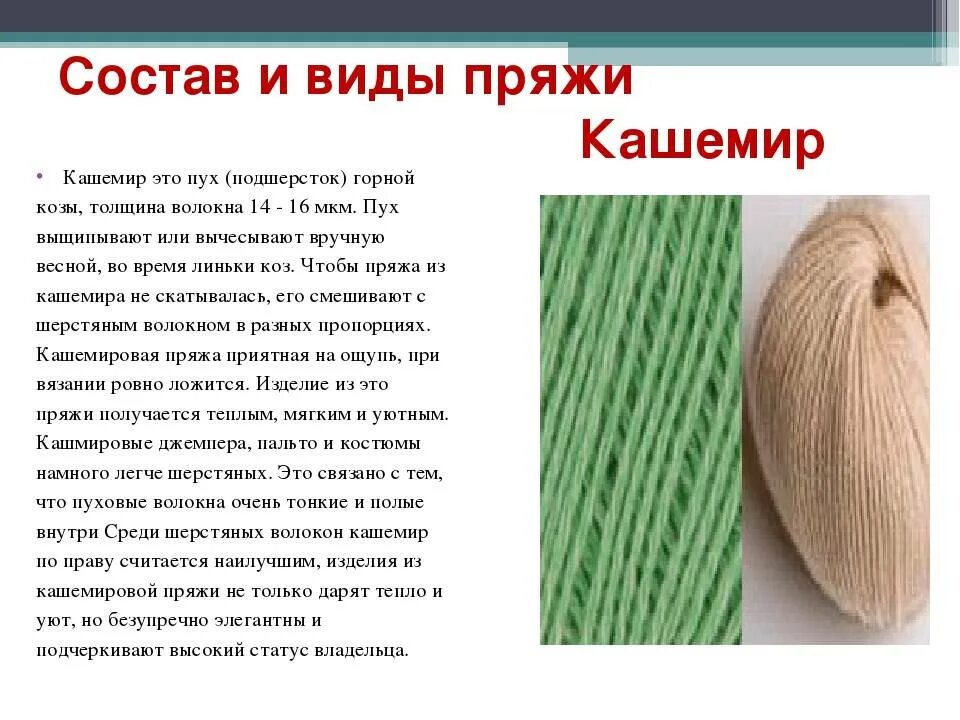 Состав и виды пряжи

Кашемир

• Кашемир это пух (подшерсток) горной козы, толщина волокна 14 - 16 мкм. Пух выщипывают или вычесывают вручную весной, во время линьки коз. Чтобы пряжа из кашемира не скатывалась, его смешивают с шерстяным волокном в разных пропорциях. Кашемировая пряжа приятная на ощупь, при вязании ровно ложится. Изделие из это пряжи получается теплым, мягким и уютным. Кашмировые джемпера, пальто и костюмы намного легче шерстяных. Это связано с тем, что пуховые волокна очень тонкие и полые внутри Среди шерстяных волокон кашемир по праву считается наилучшим, изделия из кашемировой пряжи не только дарят тепло и уют, но безупречно элегантны и подчеркивают высокий статус владельца.